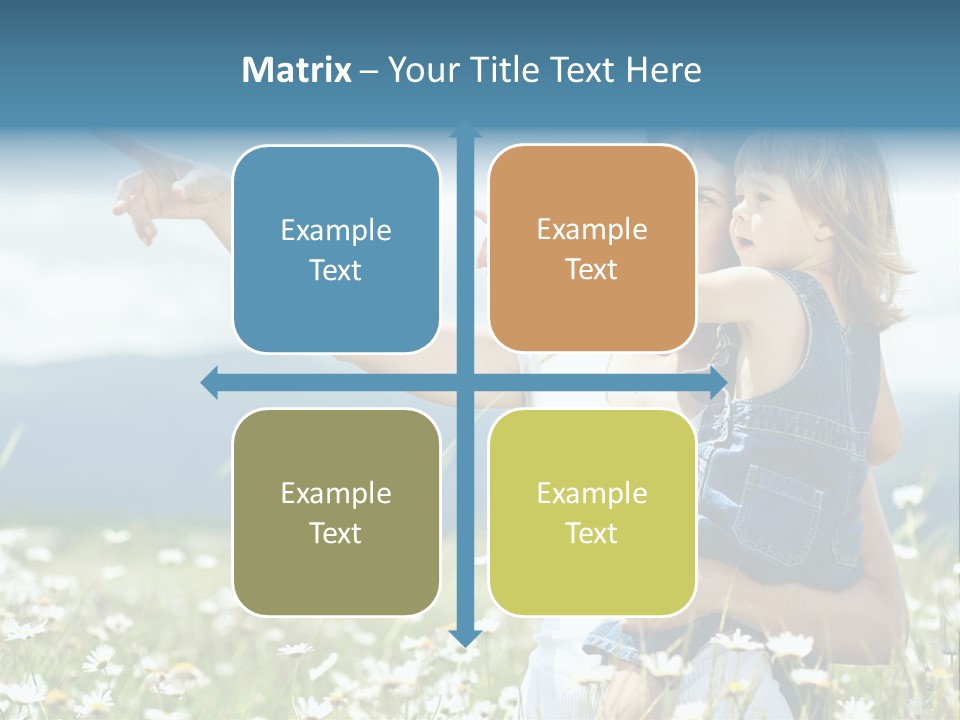 Matrix – Your Title Text Here

Example Text

Example Text

Example Text

Example Text